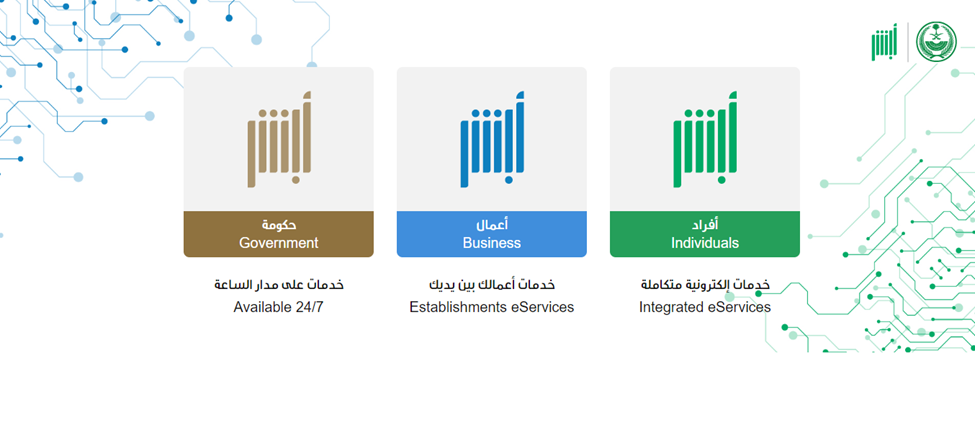 أبشر

أبشر

أفراد
Individuals

خدمات إلكترونية متكاملة
Integrated eServices

أبشر

أعمال
Business

خدمات أعمالك بين يديك
Establishments eServices

أبشر

حكومة
Government

خدمات على مدار الساعة
Available 24/7